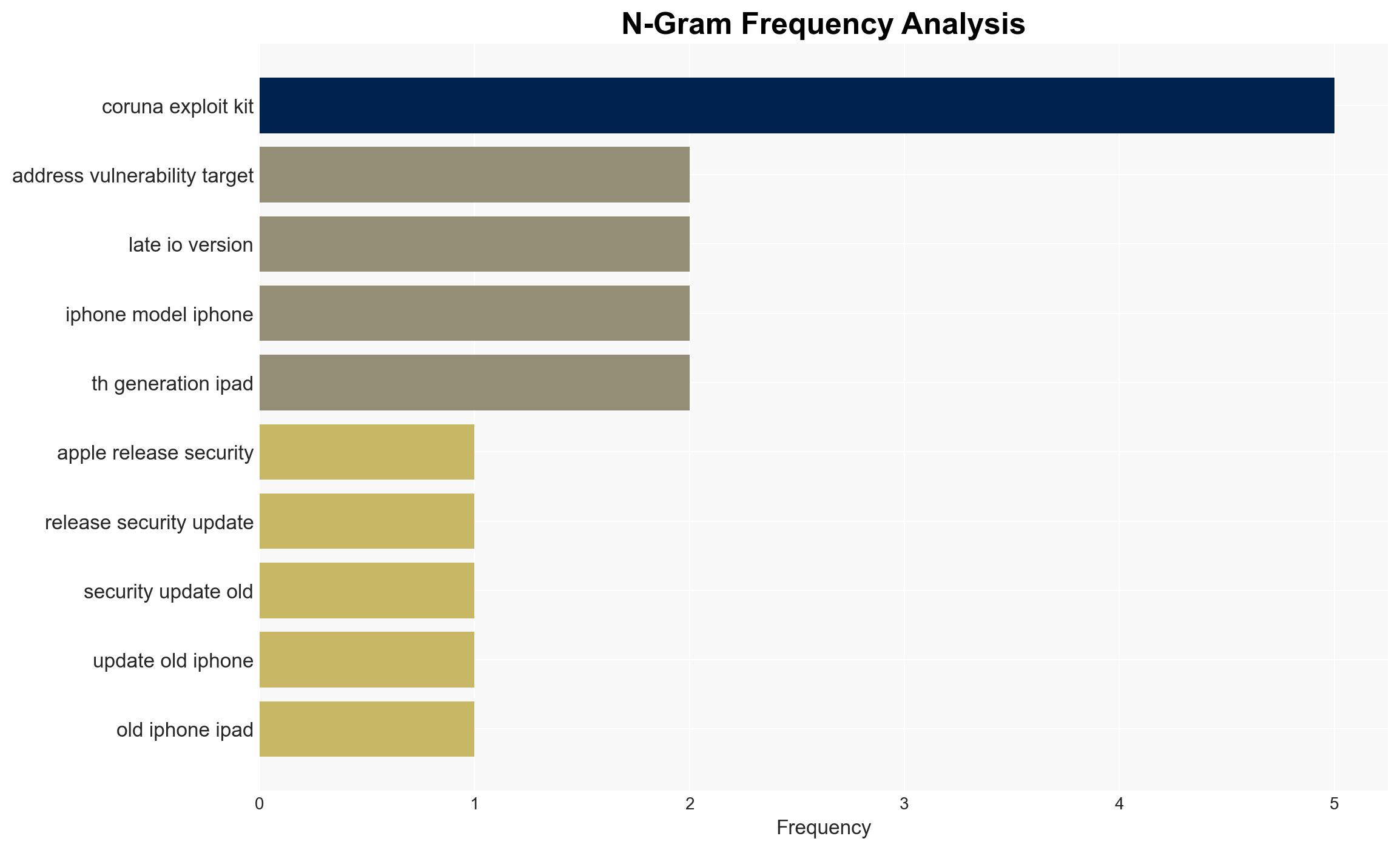 N-Gram Frequency Analysis

coruna exploit kit
address vulnerability target
late io version
iphone model iphone
th generation ipad
apple release security
release security update
security update old
update old iphone
old iphone ipad

0 1 2 3 4 5
Frequency